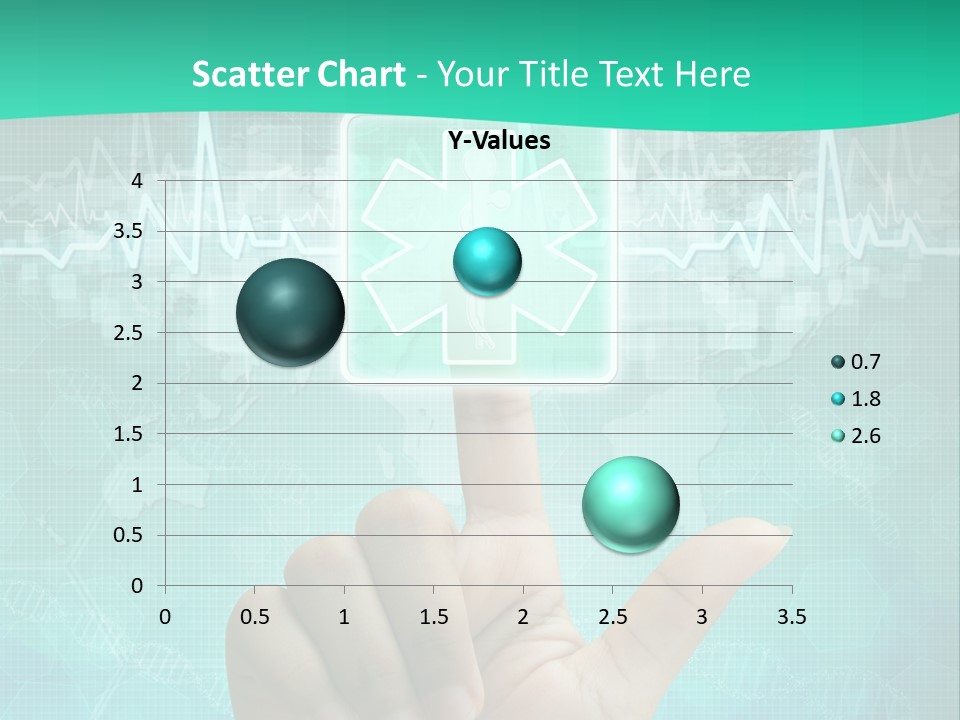 Scatter Chart - Your Title Text Here

Y-Values

4
3.5
3
2.5
2
1.5
1
0.5
0

0 0.5 1 1.5 2 2.5 3 3.5

0.7
1.8
2.6